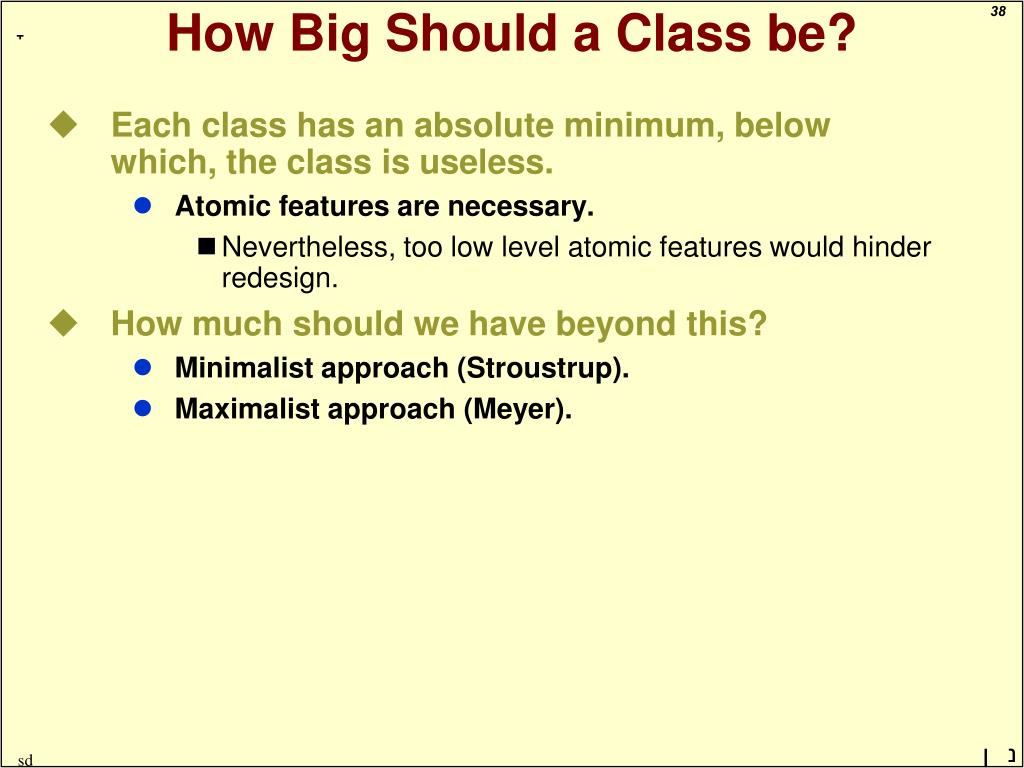 38

How Big Should a Class be?

Each class has an absolute minimum, below which, the class is useless.

Atomic features are necessary.

Nevertheless, too low level atomic features would hinder redesign.

How much should we have beyond this?

Minimalist approach (Stroustrup).

Maximalist approach (Meyer).

sd